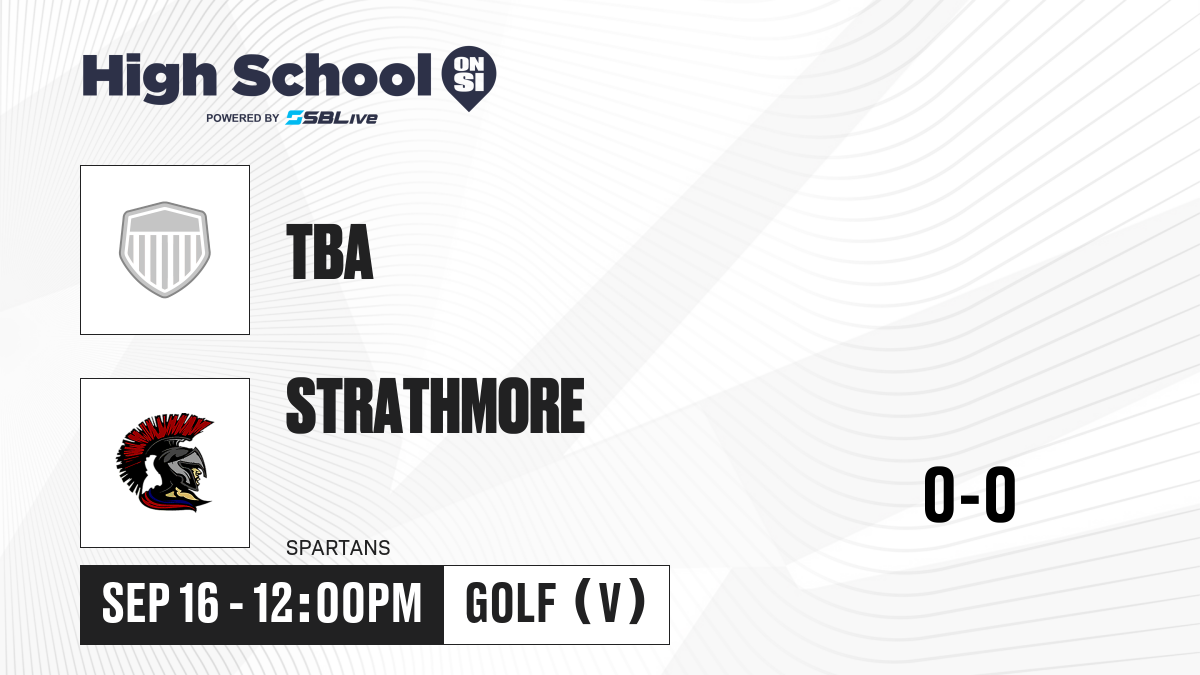 High School ON SI
POWERED BY SBLive

TBA

STRATHMORE

SPARTANS

0-0

SEP 16 - 12:00PM

GOLF (V)